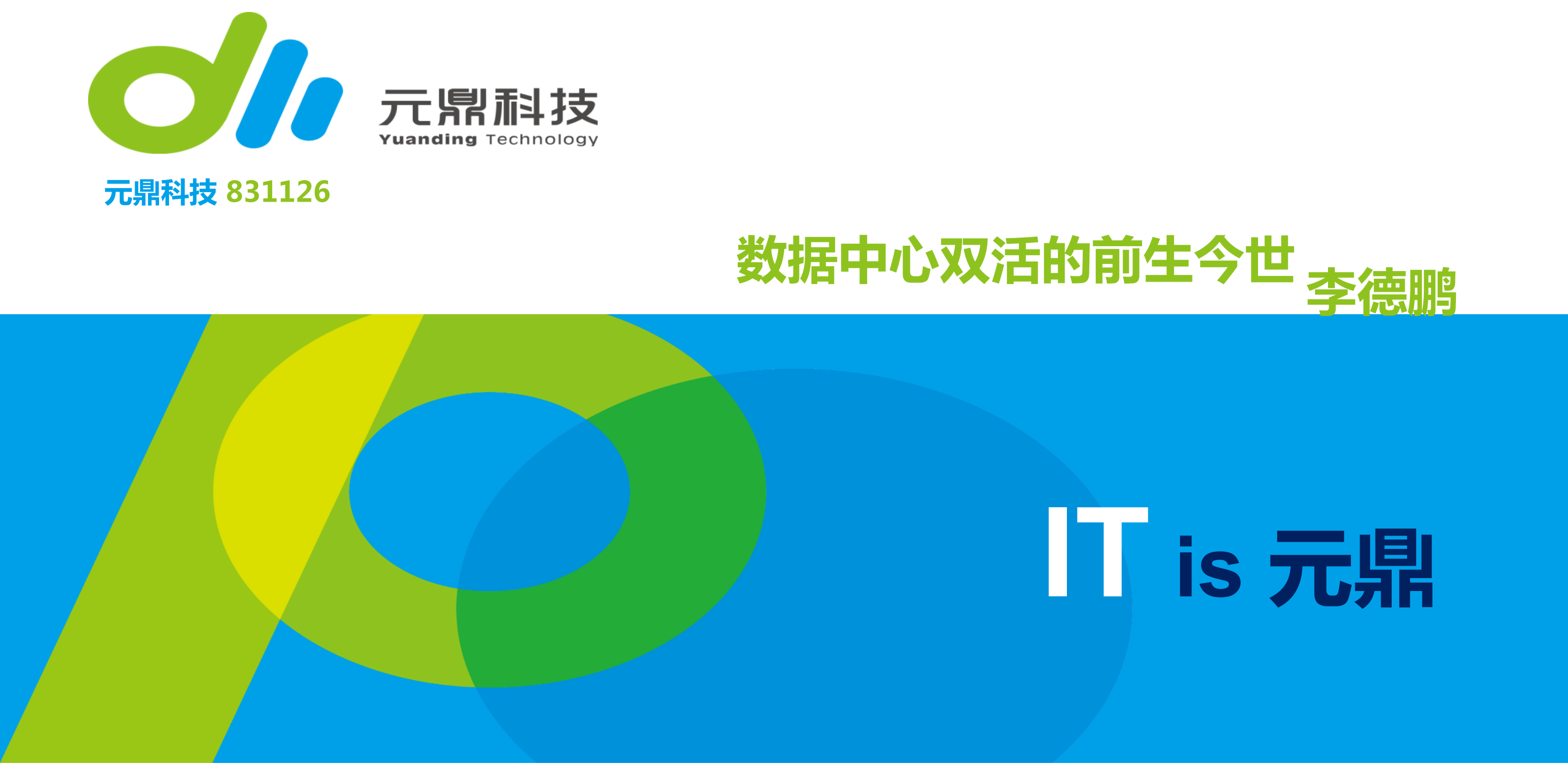 元鼎科技
Yuanding Technology

元鼎科技 831126

数据中心双活的前生今世 李德鹏

IT is 元鼎